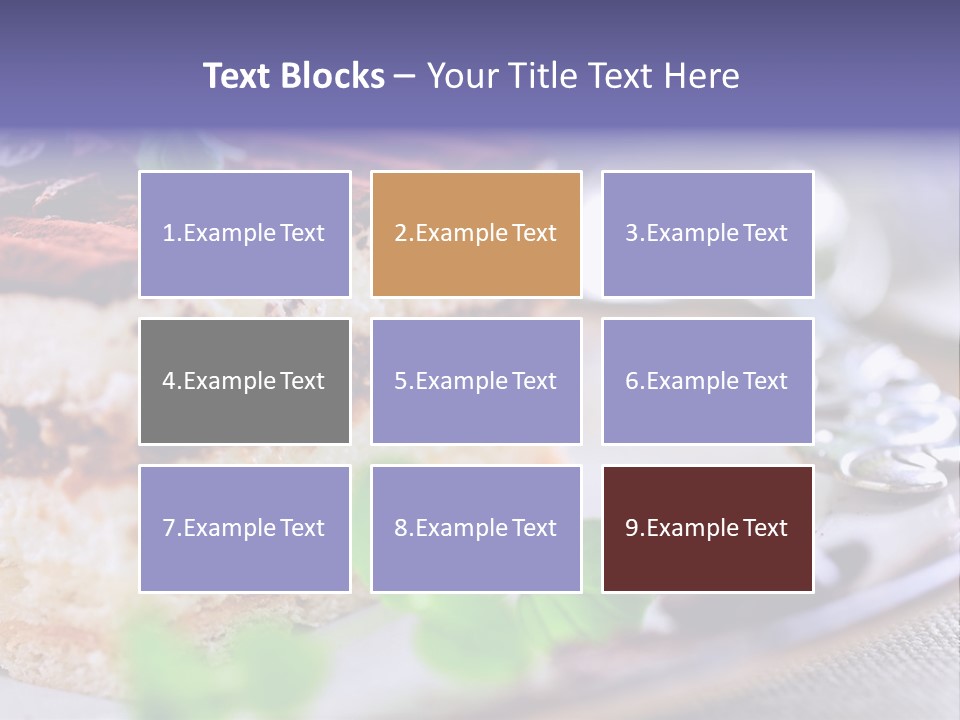 Text Blocks – Your Title Text Here

1.Example Text

2.Example Text

3.Example Text

4.Example Text

5.Example Text

6.Example Text

7.Example Text

8.Example Text

9.Example Text